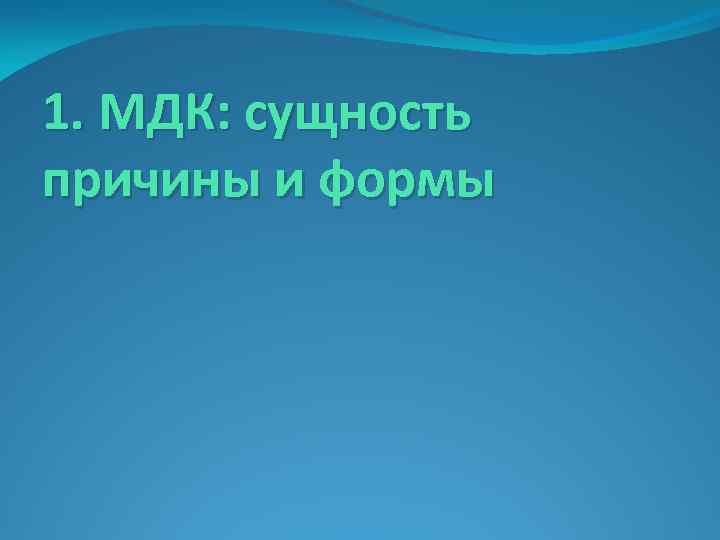 1. МДК: сущность причины и формы